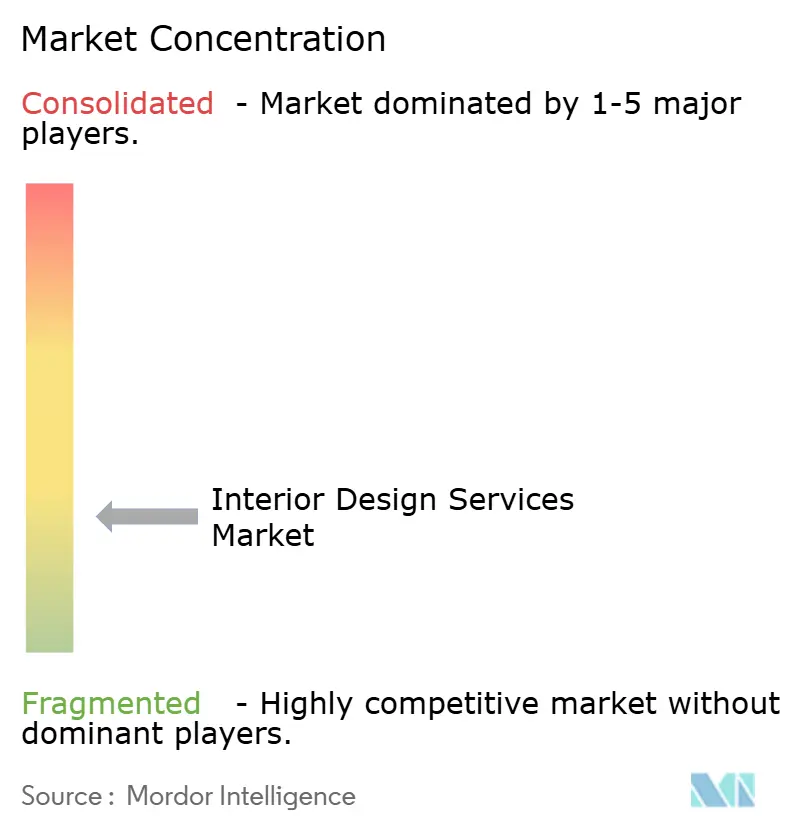 Market Concentration

Consolidated - Market dominated by 1-5 major players.

Interior Design Services Market

Fragmented - Highly competitive market without dominant players.

Source : Mordor Intelligence